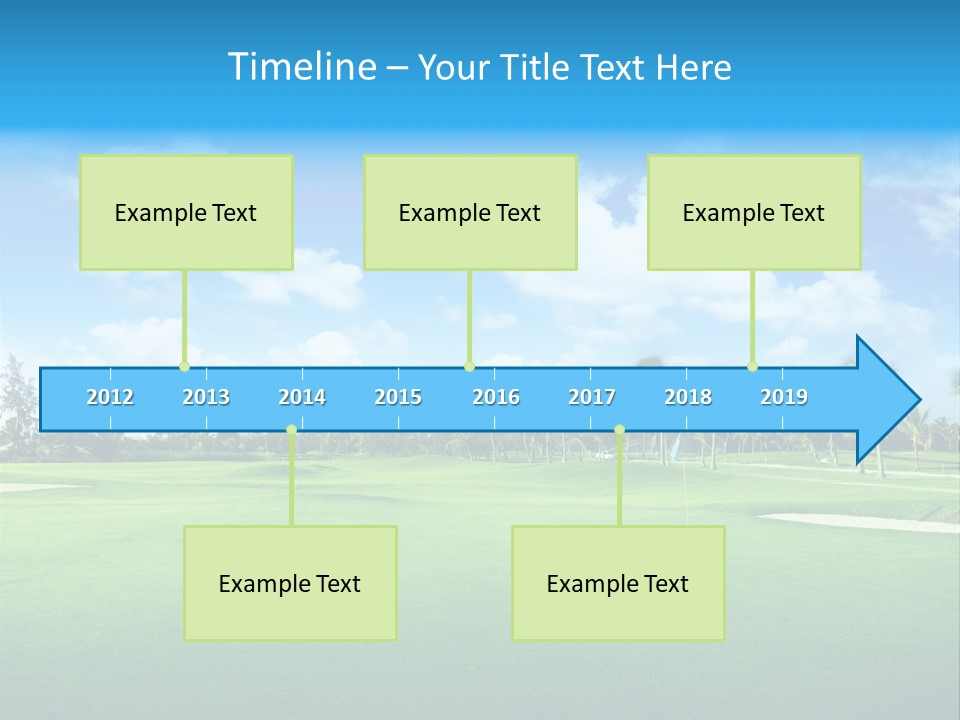 Timeline – Your Title Text Here

Example Text

Example Text

Example Text

2012 2013 2014 2015 2016 2017 2018 2019

Example Text

Example Text